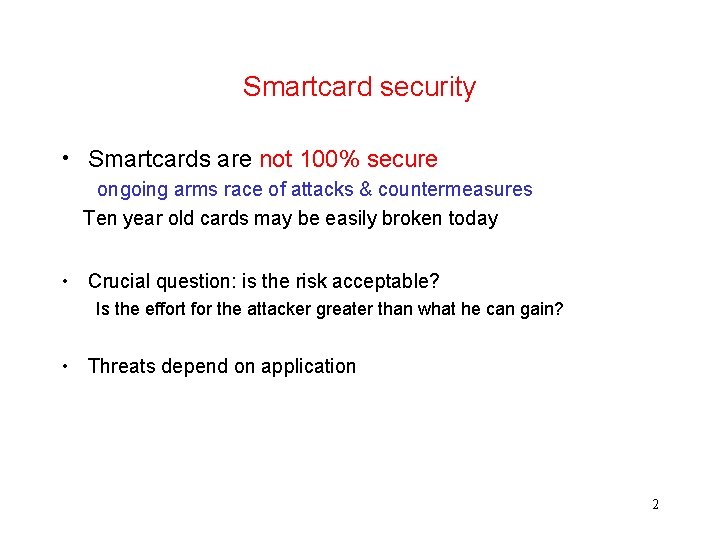 Smartcard security

• Smartcards are not 100% secure

ongoing arms race of attacks & countermeasures

Ten year old cards may be easily broken today

• Crucial question: is the risk acceptable?

Is the effort for the attacker greater than what he can gain?

• Threats depend on application

2